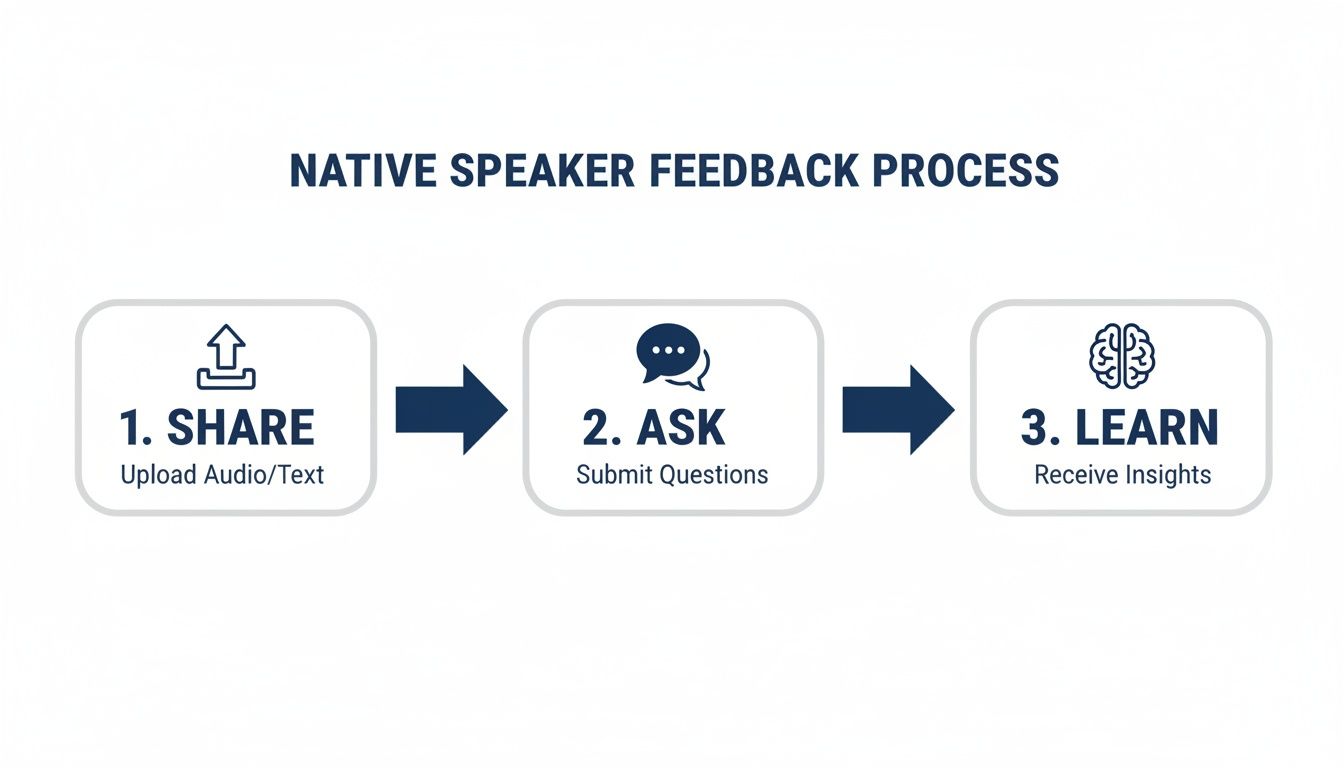 NATIVE SPEAKER FEEDBACK PROCESS

1. SHARE
Upload Audio/Text

2. ASK
Submit Questions

3. LEARN
Receive Insights